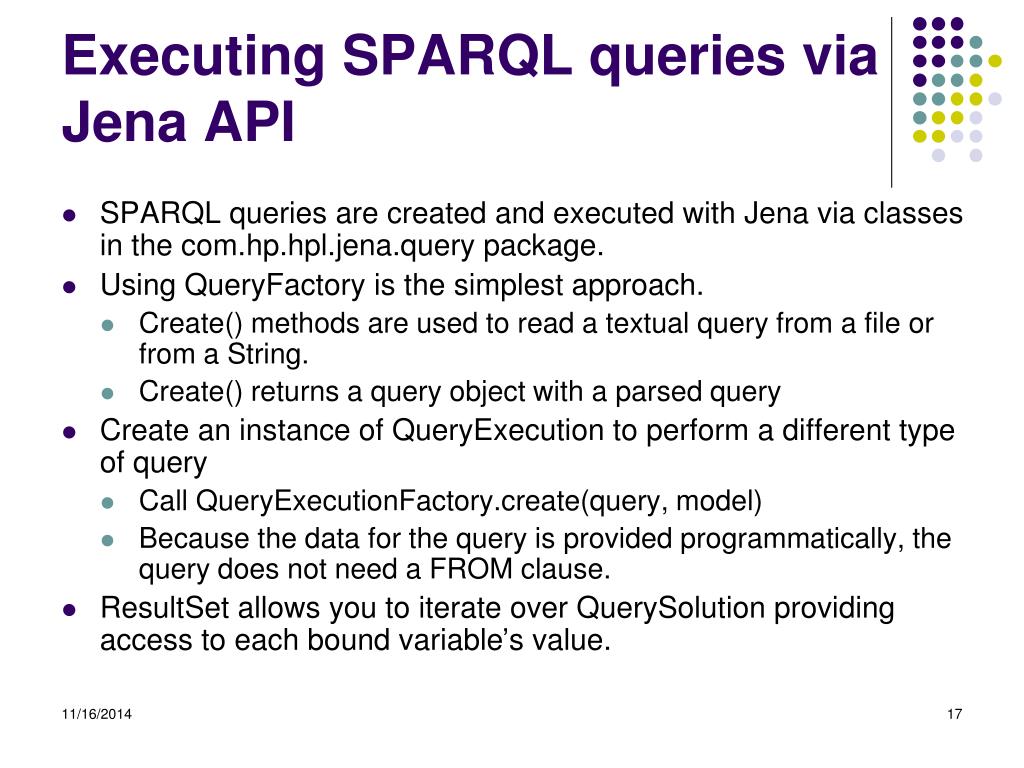 Executing SPARQL queries via Jena API

- SPARQL queries are created and executed with Jena via classes in the com.hp.hpl.jena.query package.
- Using QueryFactory is the simplest approach.
  - Create() methods are used to read a textual query from a file or from a String.
  - Create() returns a query object with a parsed query
- Create an instance of QueryExecution to perform a different type of query
  - Call QueryExecutionFactory.create(query, model)
  - Because the data for the query is provided programmatically, the query does not need a FROM clause.
- ResultSet allows you to iterate over QuerySolution providing access to each bound variable’s value.

11/16/2014

17